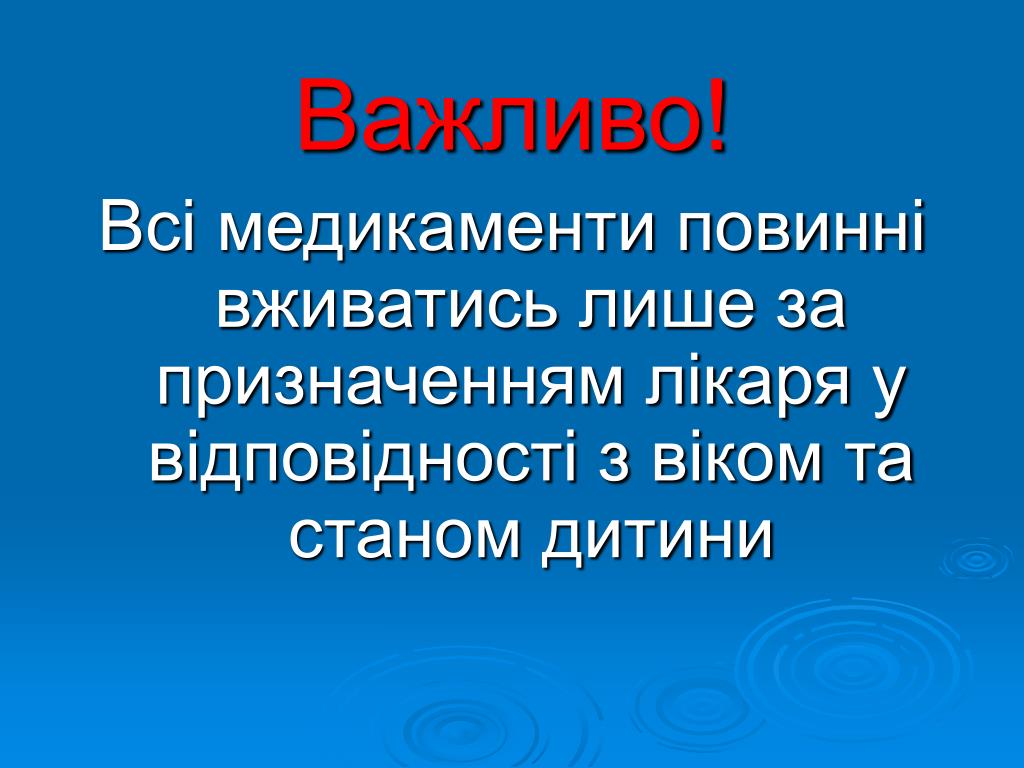 Важливо!

Всі медикаменти повинні вживатись лише за призначенням лікаря у відповідності з віком та станом дитини